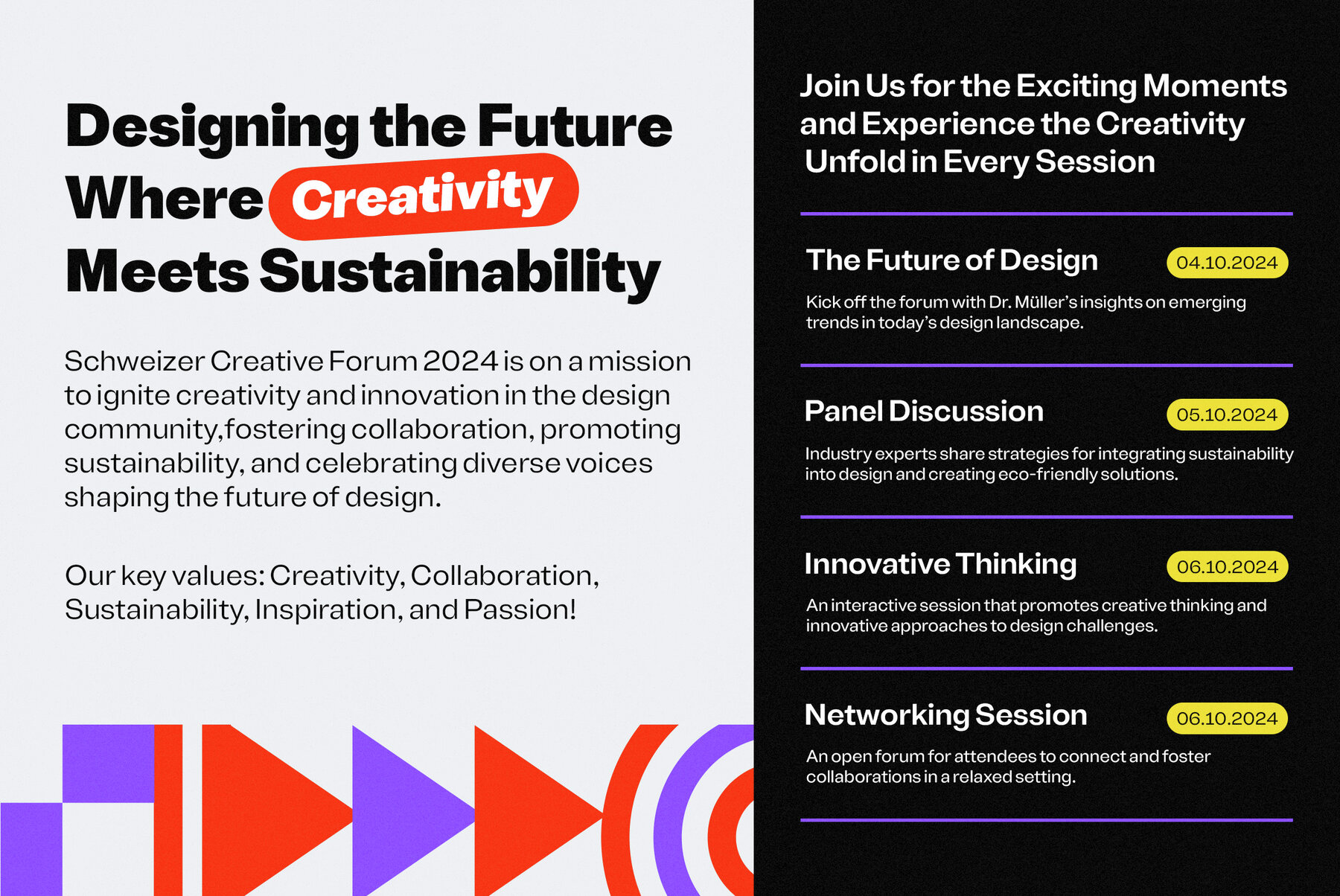 Designing the Future Where Creativity Meets Sustainability

Schweizer Creative Forum 2024 is on a mission to ignite creativity and innovation in the design community,fostering collaboration, promoting sustainability, and celebrating diverse voices shaping the future of design.

Our key values: Creativity, Collaboration, Sustainability, Inspiration, and Passion!

Join Us for the Exciting Moments and Experience the Creativity Unfold in Every Session

The Future of Design
04.10.2024
Kick off the forum with Dr. Müller's insights on emerging trends in today's design landscape.

Panel Discussion
05.10.2024
Industry experts share strategies for integrating sustainability into design and creating eco-friendly solutions.

Innovative Thinking
06.10.2024
An interactive session that promotes creative thinking and innovative approaches to design challenges.

Networking Session
06.10.2024
An open forum for attendees to connect and foster collaborations in a relaxed setting.